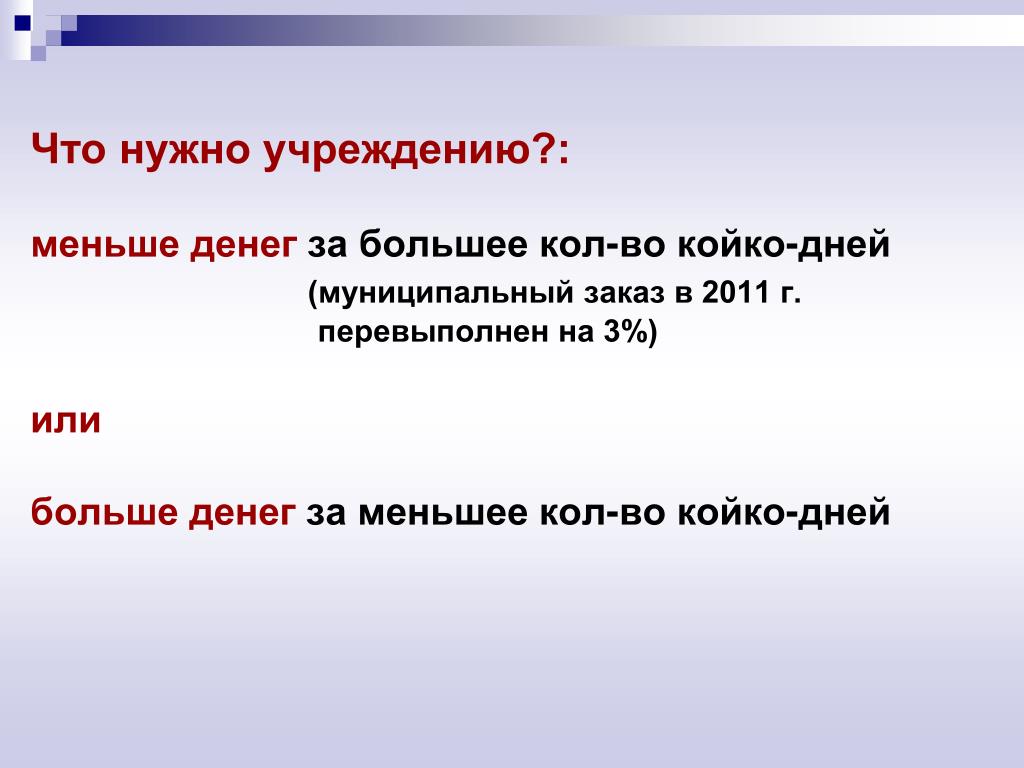 Что нужно учреждению?:

меньше денег за большее кол-во койко-дней
(муниципальный заказ в 2011 г. перевыполнен на 3%)

или

больше денег за меньшее кол-во койко-дней